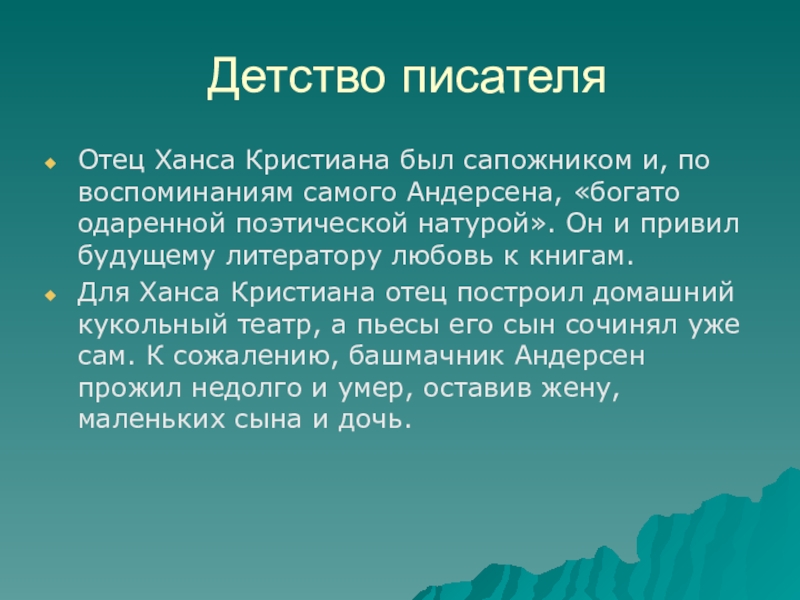 Детство писателя

Отец Ханса Кристиана был сапожником и, по воспоминаниям самого Андерсена, «богато одаренной поэтической натурой». Он и привил будущему литератору любовь к книгам.

Для Ханса Кристиана отец построил домашний кукольный театр, а пьесы его сын сочинял уже сам. К сожалению, башмачник Андерсен прожил недолго и умер, оставив жену, маленьких сына и дочь.